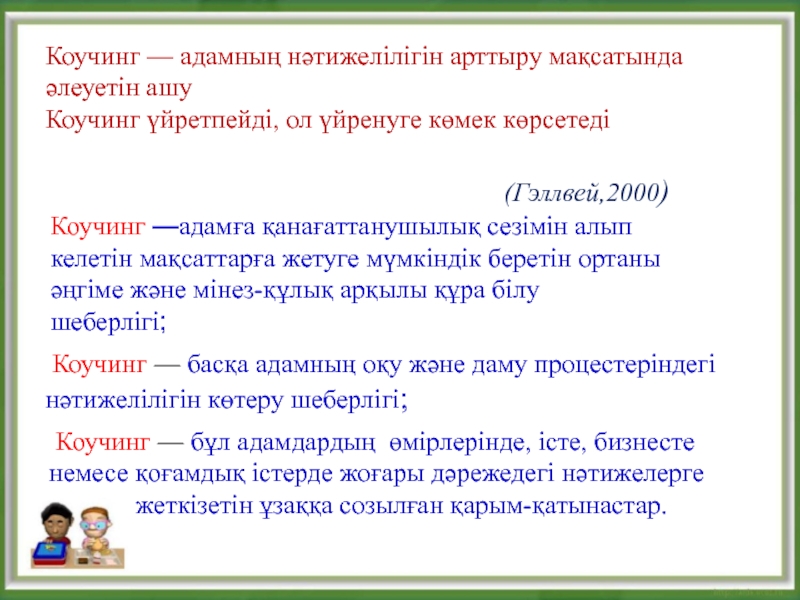 Коучинг — адамның нәтижелілігін арттыру мақсатында әлеуетін ашу
Коучинг үйретпейді, ол үйренуге көмек көрсетеді

(Гэллвей,2000)

Коучинг —адамға қанағаттанушылық сезімін алып келетін мақсаттарға жетуге мүмкіндік беретін ортаны әңгіме және мінез-құлық арқылы құра білу шеберлігі;

Коучинг — басқа адамның оқу және даму процестеріндегі нәтижелілігін көтеру шеберлігі;

Коучинг — бұл адамдардың өмірлерінде, істе, бизнесте немесе қоғамдық істерде жоғары дәрежедегі нәтижелерге жеткізетін ұзаққа созылған қарым-қатынастар.